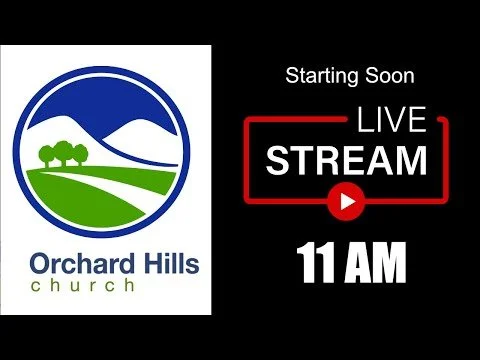 Orchard Hills
church

Starting Soon

LIVE
STREAM

11 AM